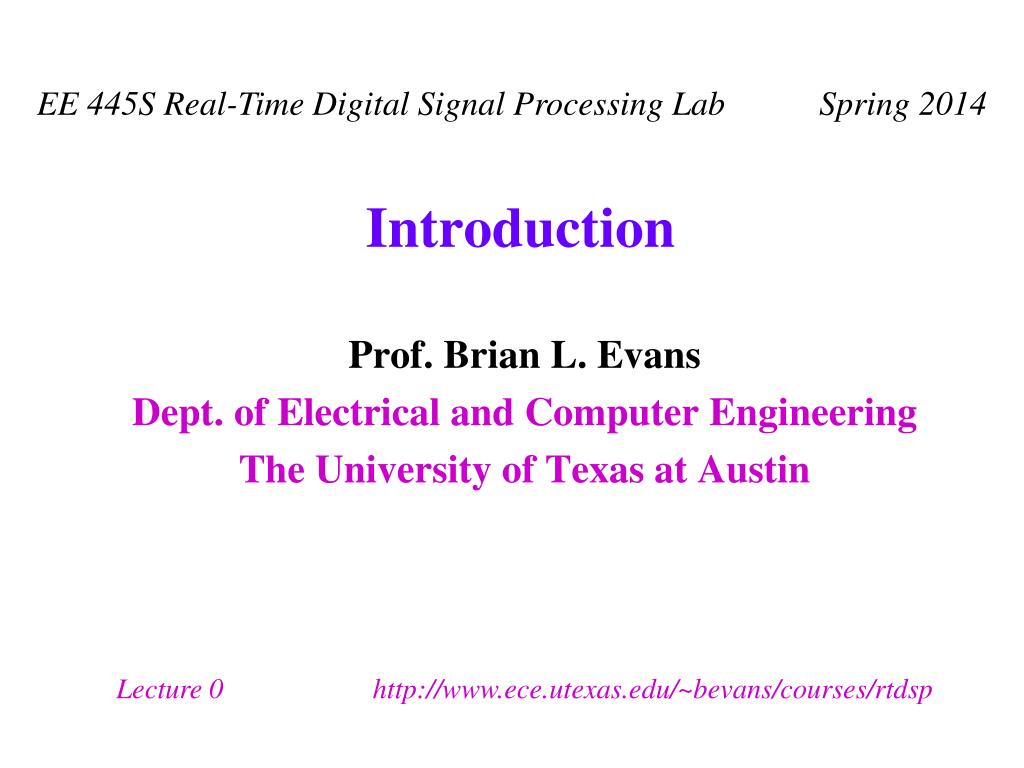 EE 445S Real-Time Digital Signal Processing Lab Spring 2014

Introduction

Prof. Brian L. Evans
Dept. of Electrical and Computer Engineering
The University of Texas at Austin

Lecture 0 http://www.ece.utexas.edu/~bevans/courses/rtdsp